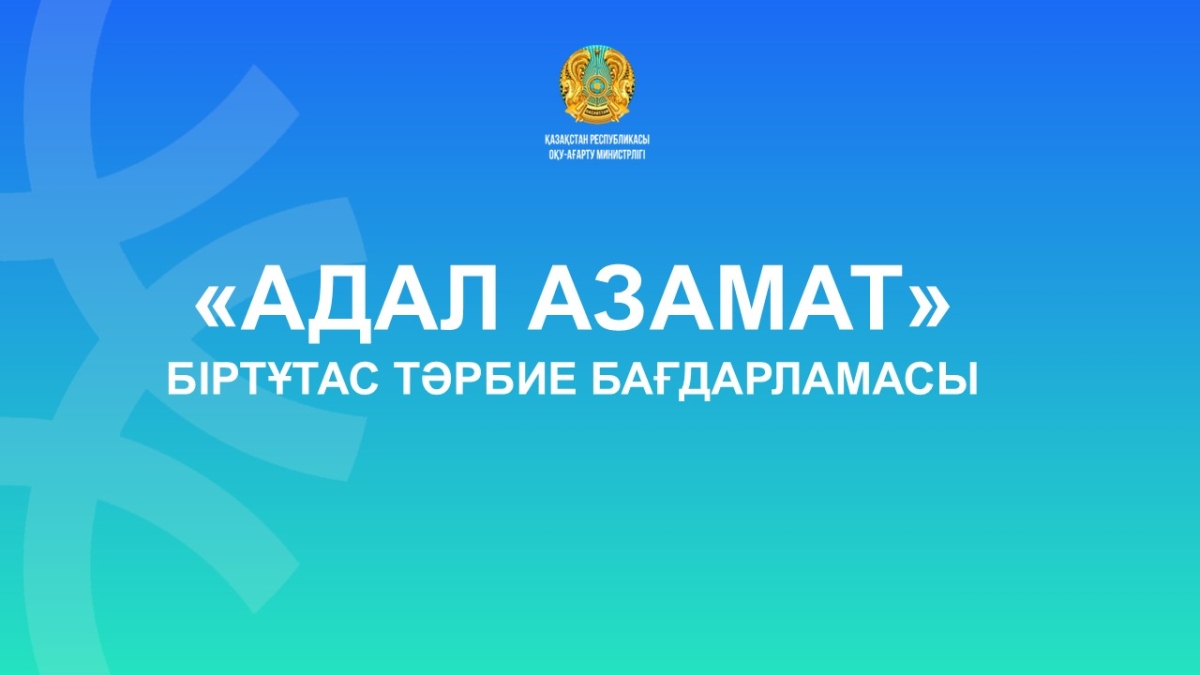 ҚАЗАҚСТАН РЕСПУБЛИКАСЫ
ОҚУ-АҒАРТУ МИНИСТРЛІГІ

«АДАЛ АЗАМАТ»
БІРТҰТАС ТӘРБИЕ БАҒДАРЛАМАСЫ